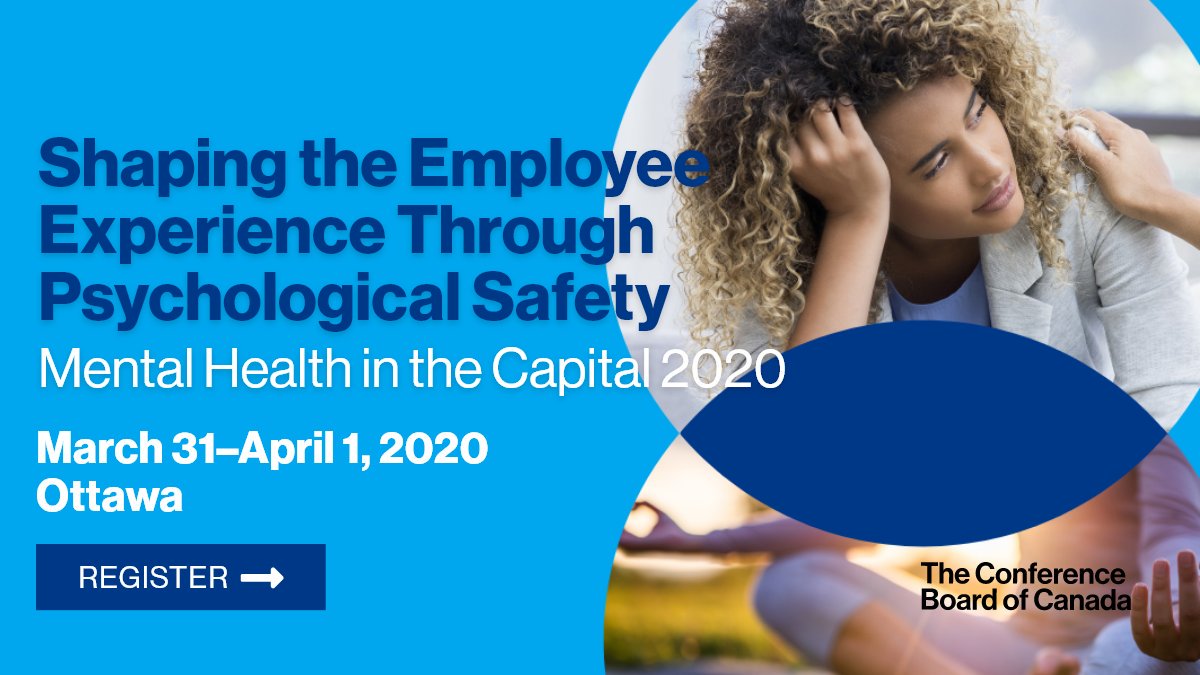 Shaping the Employee Experience Through Psychological Safety

Mental Health in the Capital 2020

March 31–April 1, 2020
Ottawa

REGISTER

The Conference Board of Canada